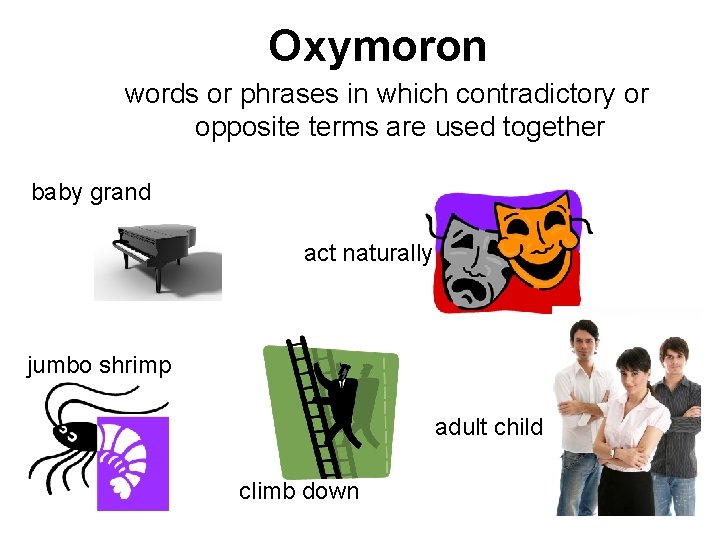 Oxymoron

words or phrases in which contradictory or opposite terms are used together

baby grand

act naturally

jumbo shrimp

climb down

adult child